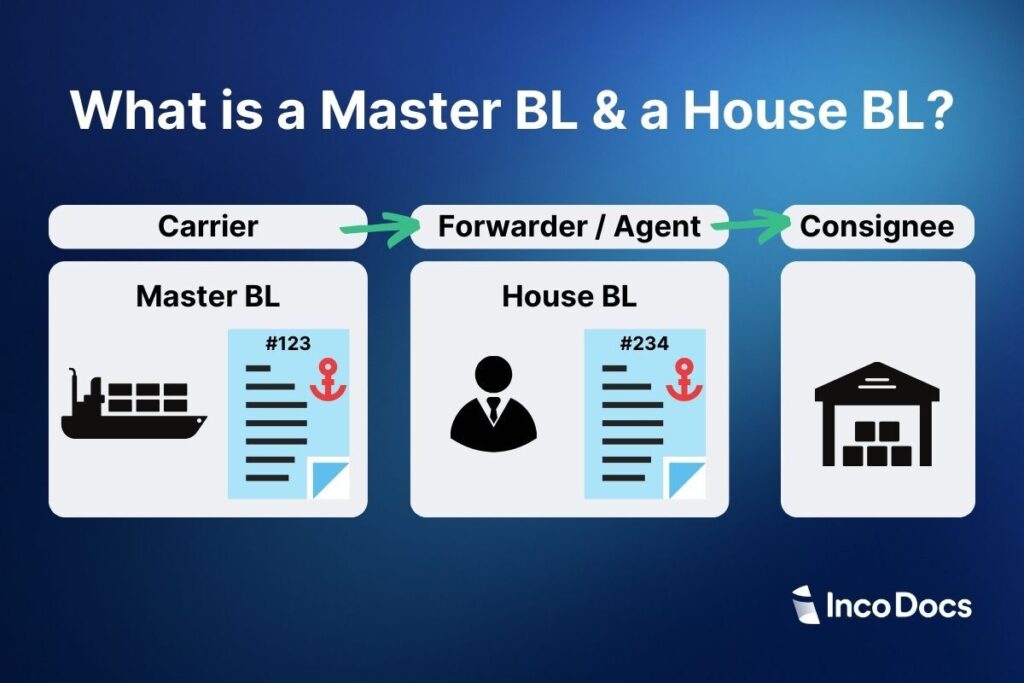 What is a Master BL & a House BL?

Carrier

Forwarder / Agent

Consignee

Master BL

#123

House BL

#234

IncoDocs